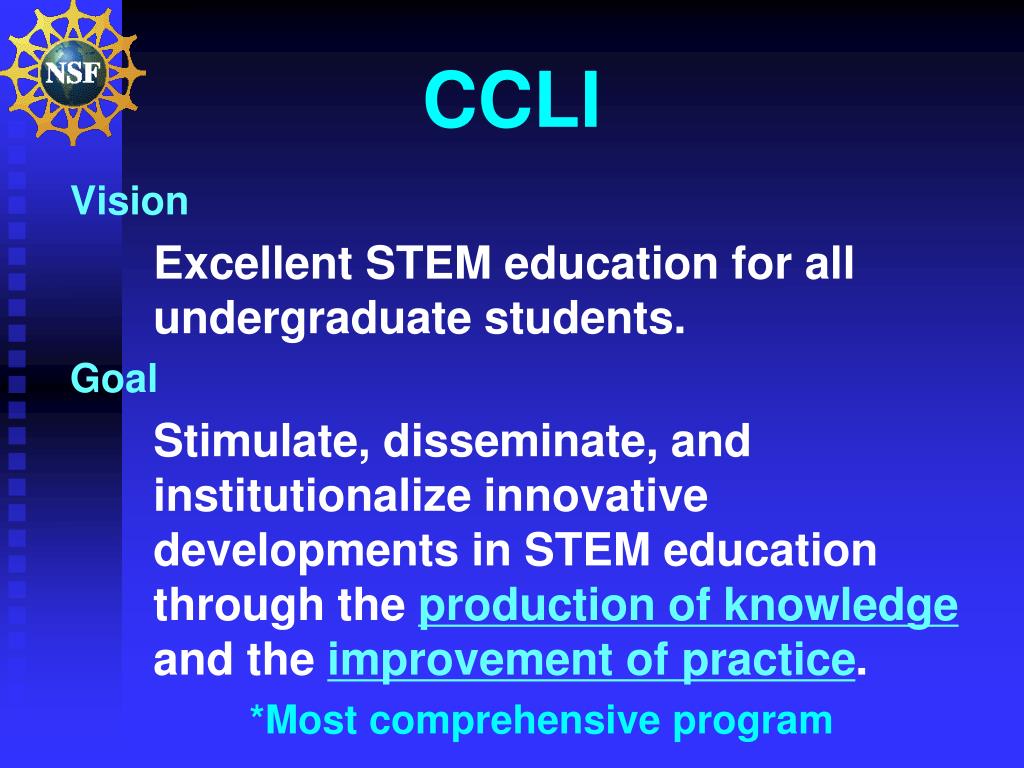 NSF

CCLI

Vision

Excellent STEM education for all undergraduate students.

Goal

Stimulate, disseminate, and institutionalize innovative developments in STEM education through the production of knowledge and the improvement of practice.

*Most comprehensive program